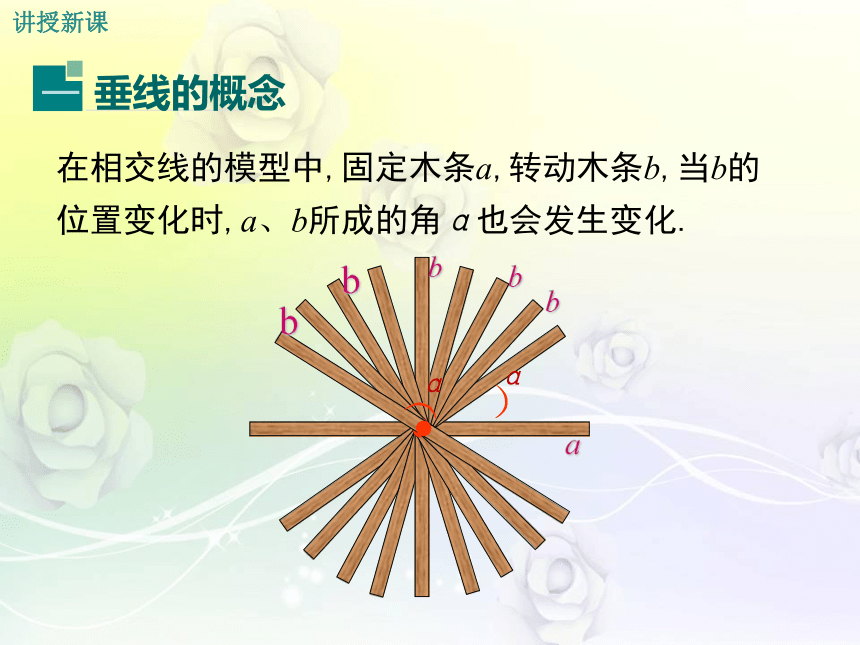 讲授新课

一 垂线的概念

在相交线的模型中, 固定木条$a$, 转动木条$b$, 当$b$的位置变化时, $a$、$b$所成的角 $\alpha$ 也会发生变化.

b
b
$b$
$b$
$b$
$\alpha$
$\alpha$
$a$